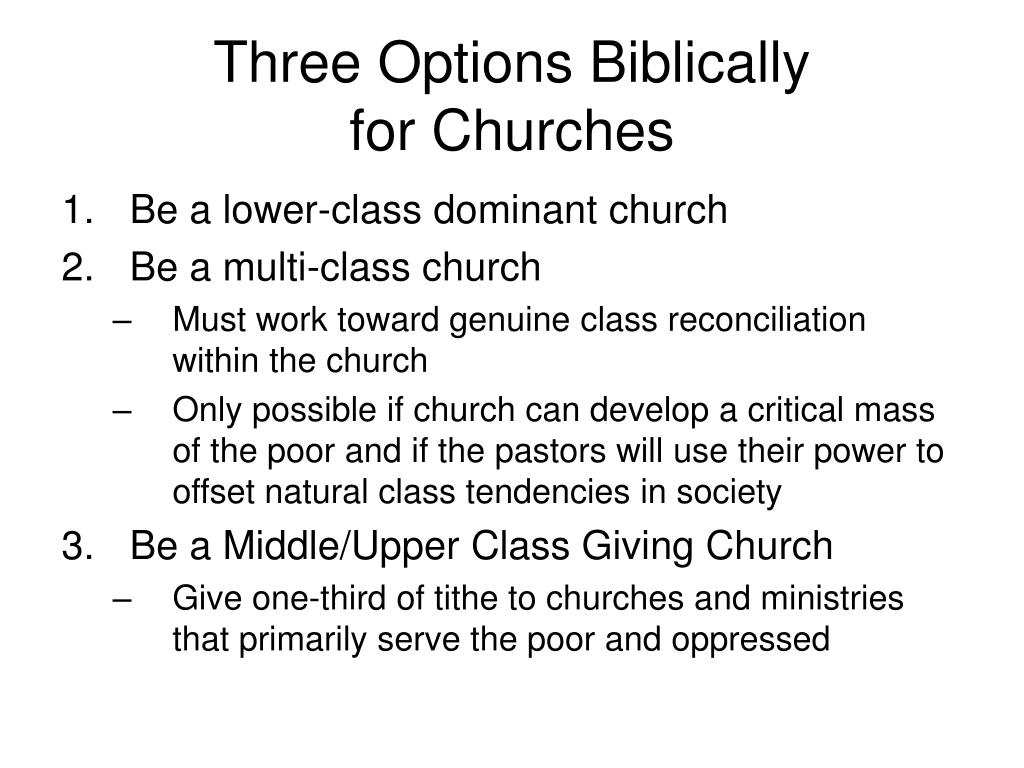 Three Options Biblically for Churches

1. Be a lower-class dominant church
2. Be a multi-class church
– Must work toward genuine class reconciliation within the church
– Only possible if church can develop a critical mass of the poor and if the pastors will use their power to offset natural class tendencies in society
3. Be a Middle/Upper Class Giving Church
– Give one-third of tithe to churches and ministries that primarily serve the poor and oppressed